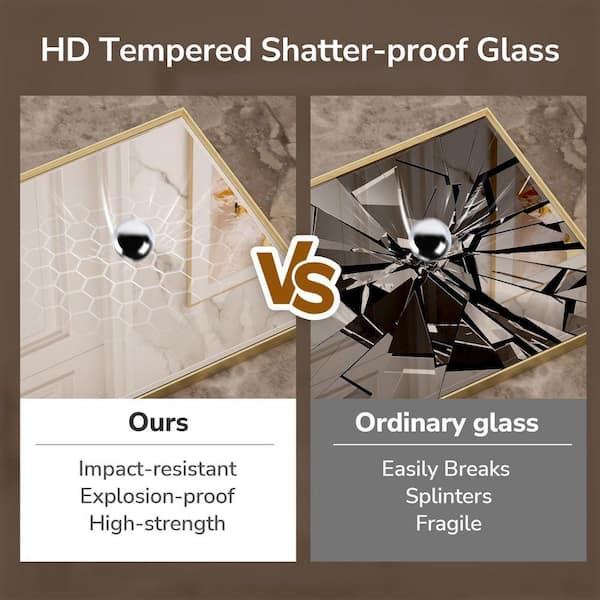 HD Tempered Shatter-proof Glass

VS

Ours

Impact-resistant
Explosion-proof
High-strength

Ordinary glass

Easily Breaks
Splinters
Fragile